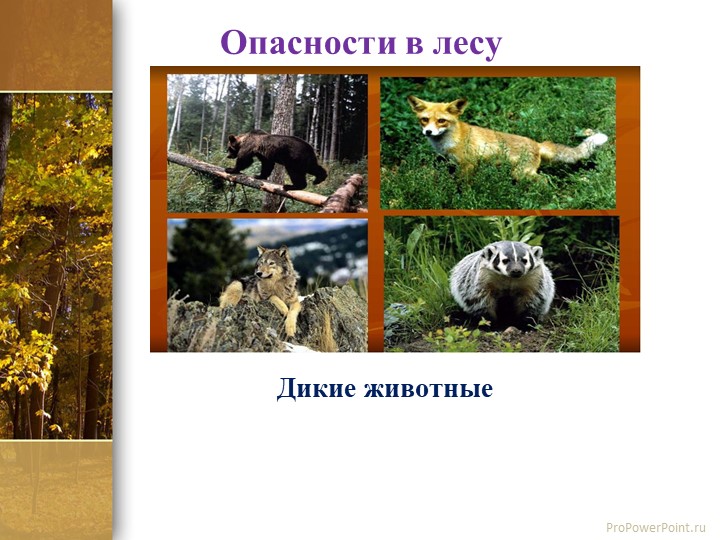 Опасности в лесу

Дикие животные

ProPowerPoint.ru